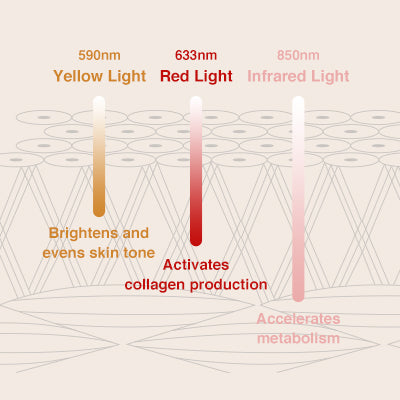 590nm
Yellow Light

633nm
Red Light

850nm
Infrared Light

Brightens and evens skin tone

Activates collagen production

Accelerates metabolism